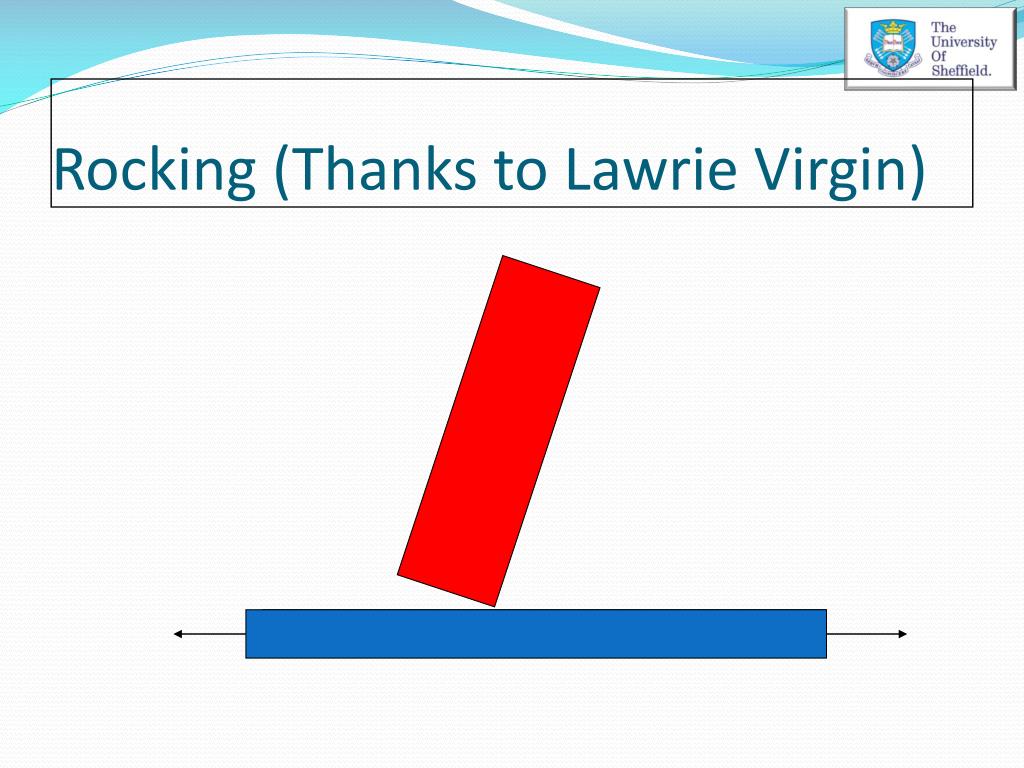 The University Of Sheffield.

Rocking (Thanks to Lawrie Virgin)